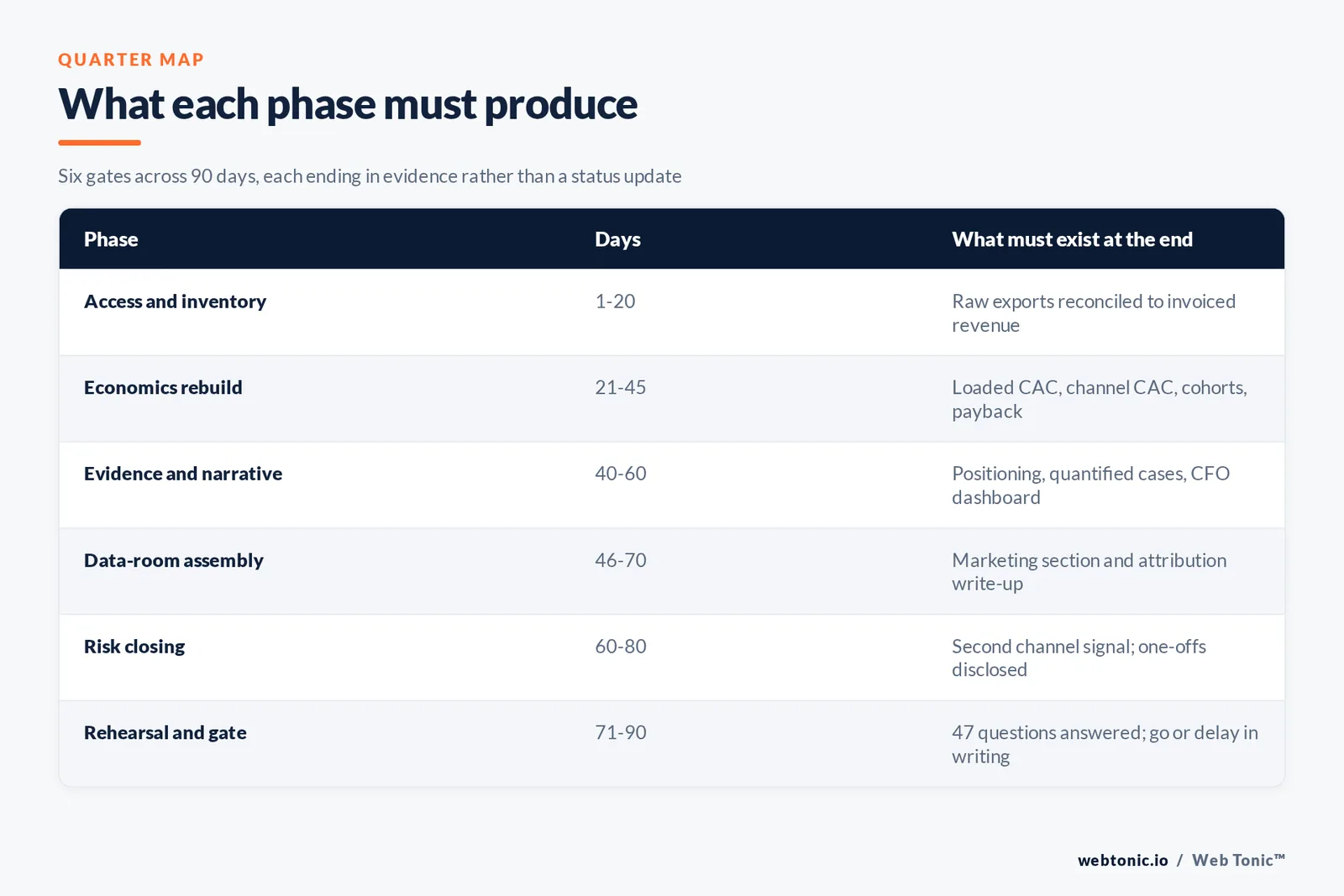 QUARTER MAP

What each phase must produce

Six gates across 90 days, each ending in evidence rather than a status update

| Phase | Days | What must exist at the end |
|---|---|---|
| Access and inventory | 1-20 | Raw exports reconciled to invoiced revenue |
| Economics rebuild | 21-45 | Loaded CAC, channel CAC, cohorts, payback |
| Evidence and narrative | 40-60 | Positioning, quantified cases, CFO dashboard |
| Data-room assembly | 46-70 | Marketing section and attribution write-up |
| Risk closing | 60-80 | Second channel signal; one-offs disclosed |
| Rehearsal and gate | 71-90 | 47 questions answered; go or delay in writing |

webtonic.io / Web Tonic™